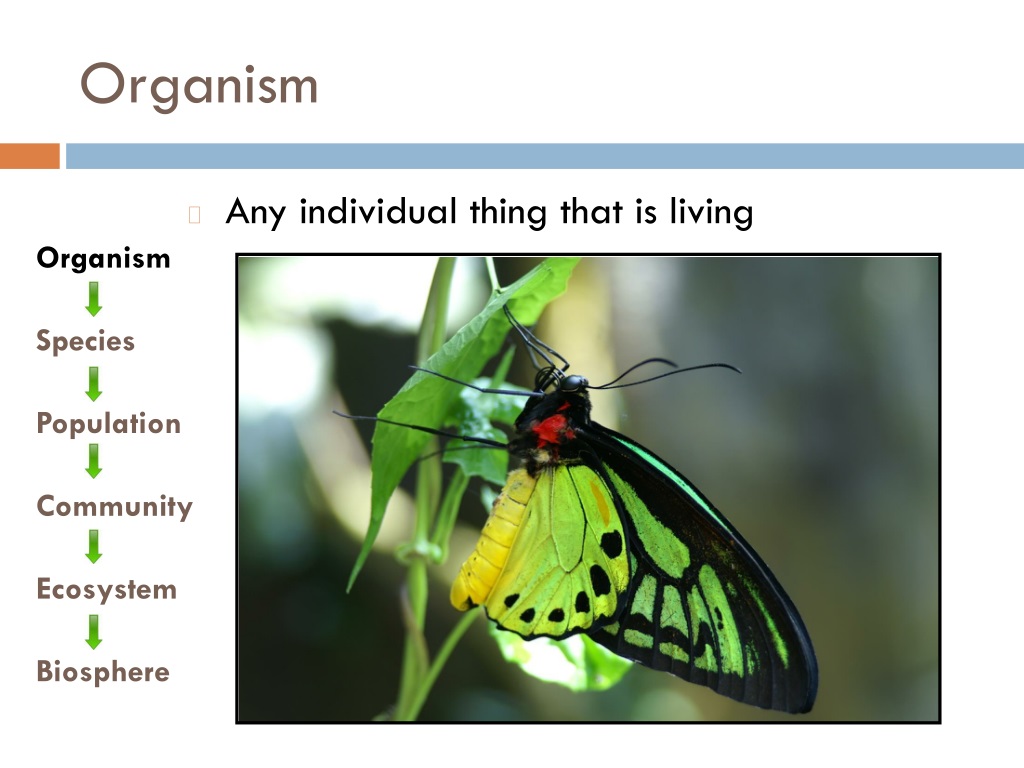 Organism

Any individual thing that is living

Organism

Species

Population

Community

Ecosystem

Biosphere